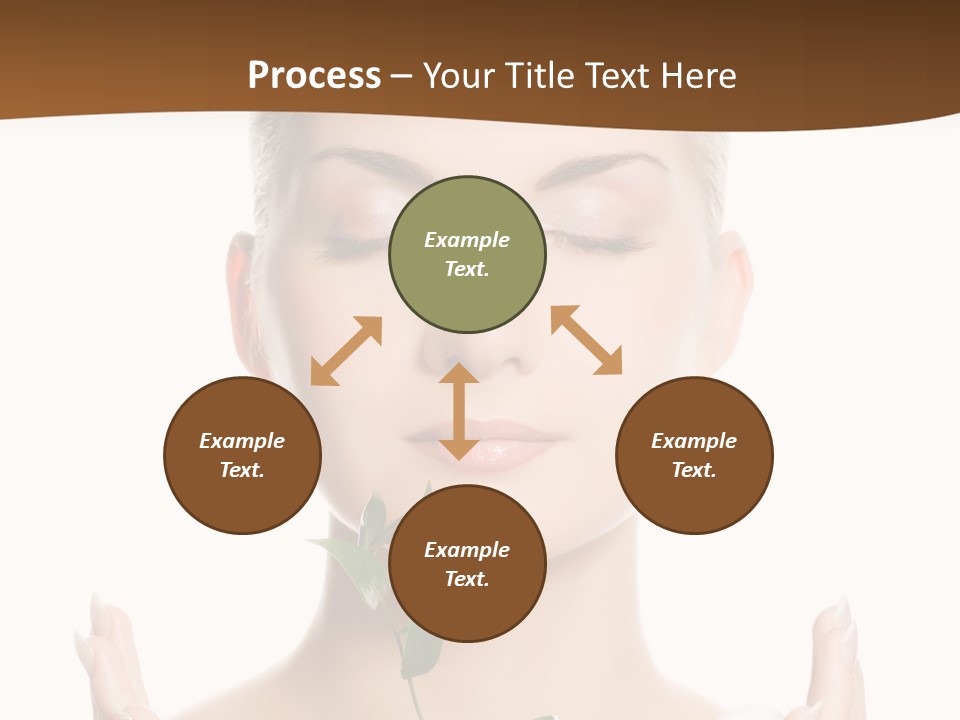 Process – Your Title Text Here

Example Text.

Example Text.

Example Text.

Example Text.